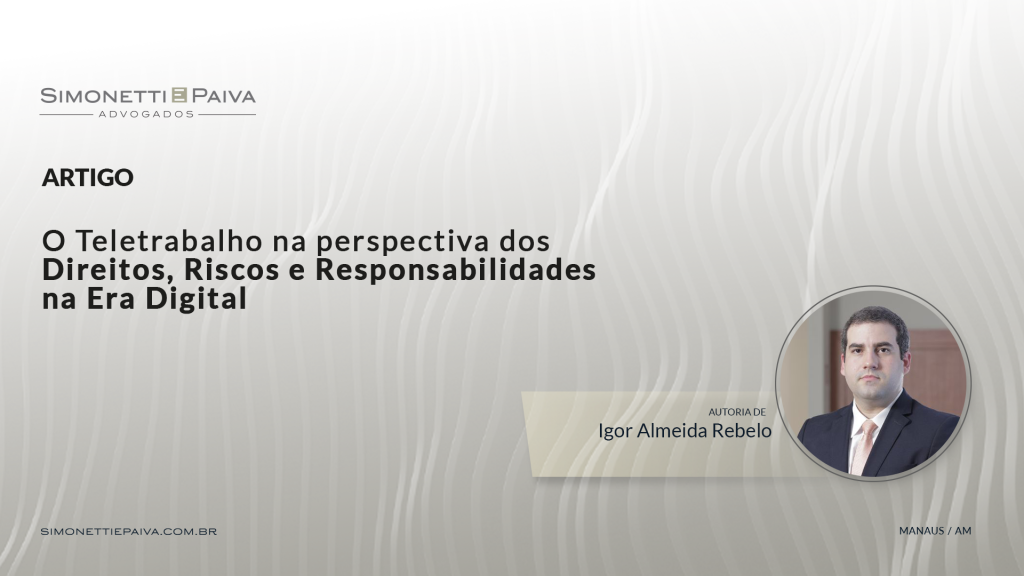 SIMONETTI PAIVA
ADVOGADOS

ARTIGO

O Teletrabalho na perspectiva dos Direitos, Riscos e Responsabilidades na Era Digital

AUTORIA DE
Igor Almeida Rebelo

SIMONETTIEPAIVA.COM.BR

MANAUS / AM